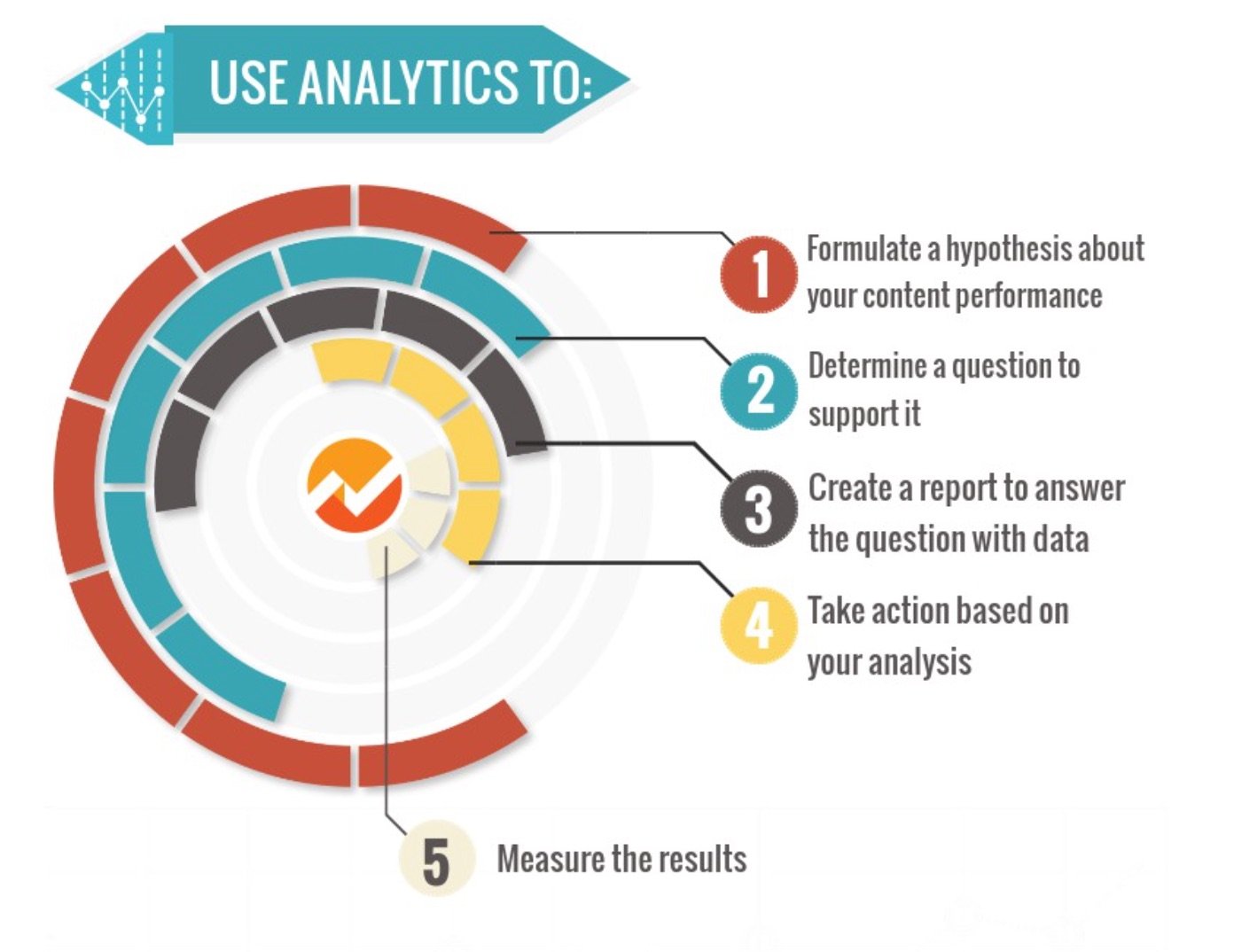 USE ANALYTICS TO:

1 Formulate a hypothesis about your content performance

2 Determine a question to support it

3 Create a report to answer the question with data

4 Take action based on your analysis

5 Measure the results